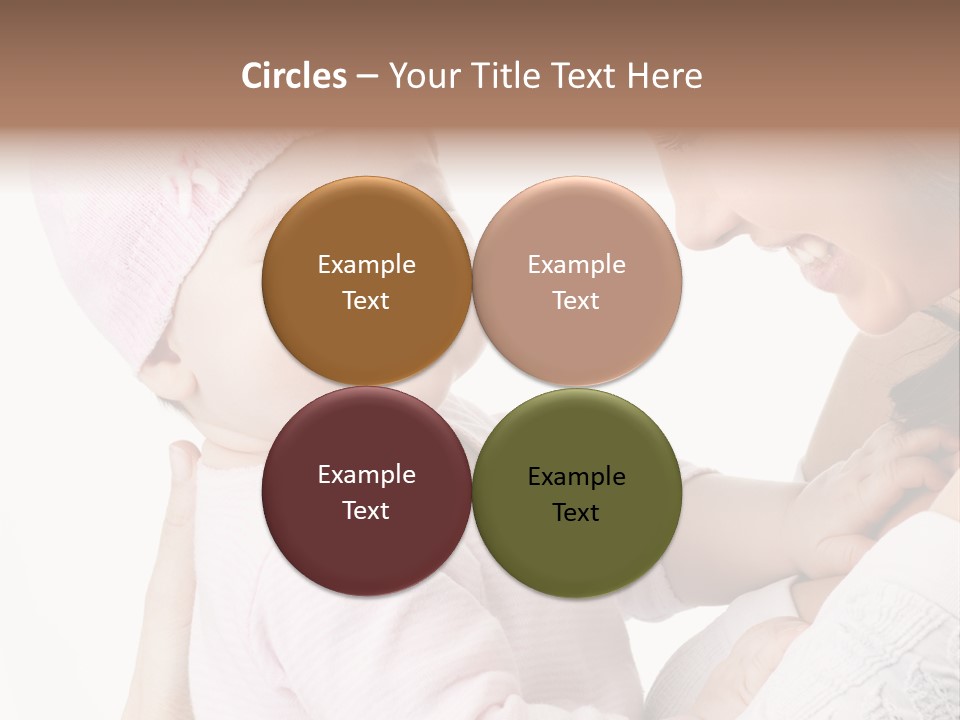 Circles – Your Title Text Here

Example Text

Example Text

Example Text

Example Text